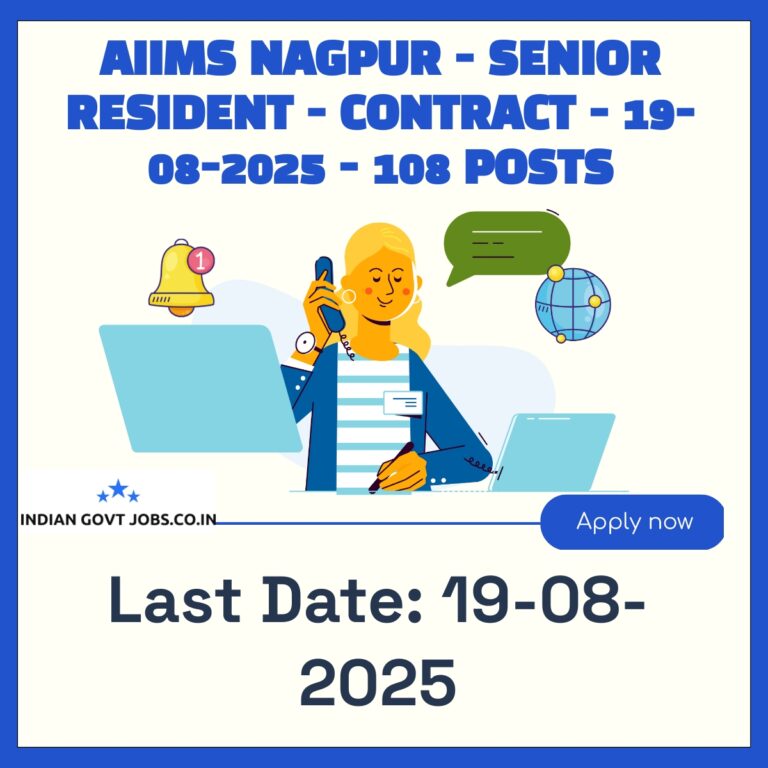 AIIMS NAGPUR - SENIOR RESIDENT - CONTRACT - 19-08-2025 - 108 POSTS

1

INDIAN GOVT JOBS.CO.IN

Apply now

Last Date: 19-08-2025